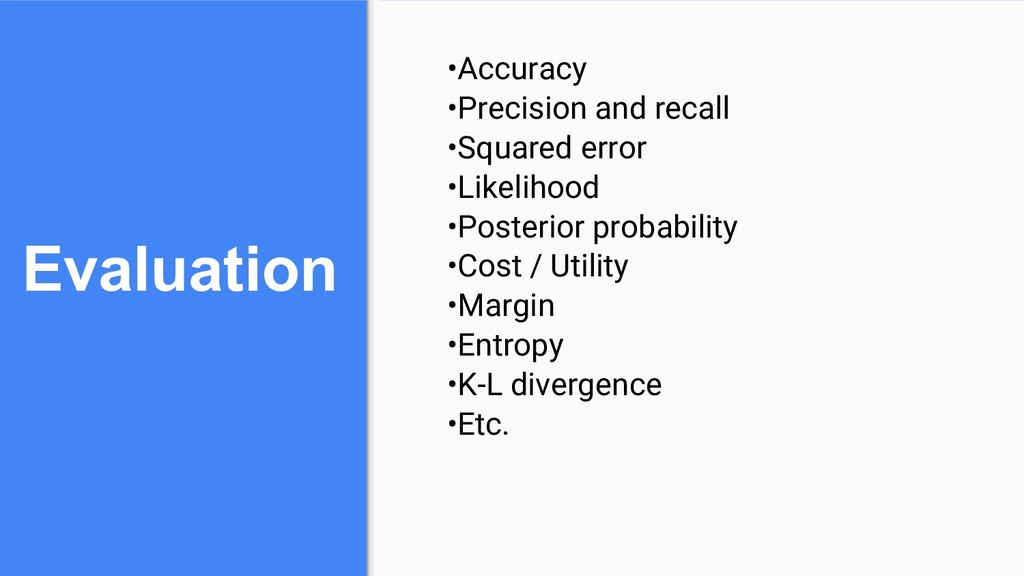 Evaluation

•Accuracy
•Precision and recall
•Squared error
•Likelihood
•Posterior probability
•Cost / Utility
•Margin
•Entropy
•K-L divergence
•Etc.